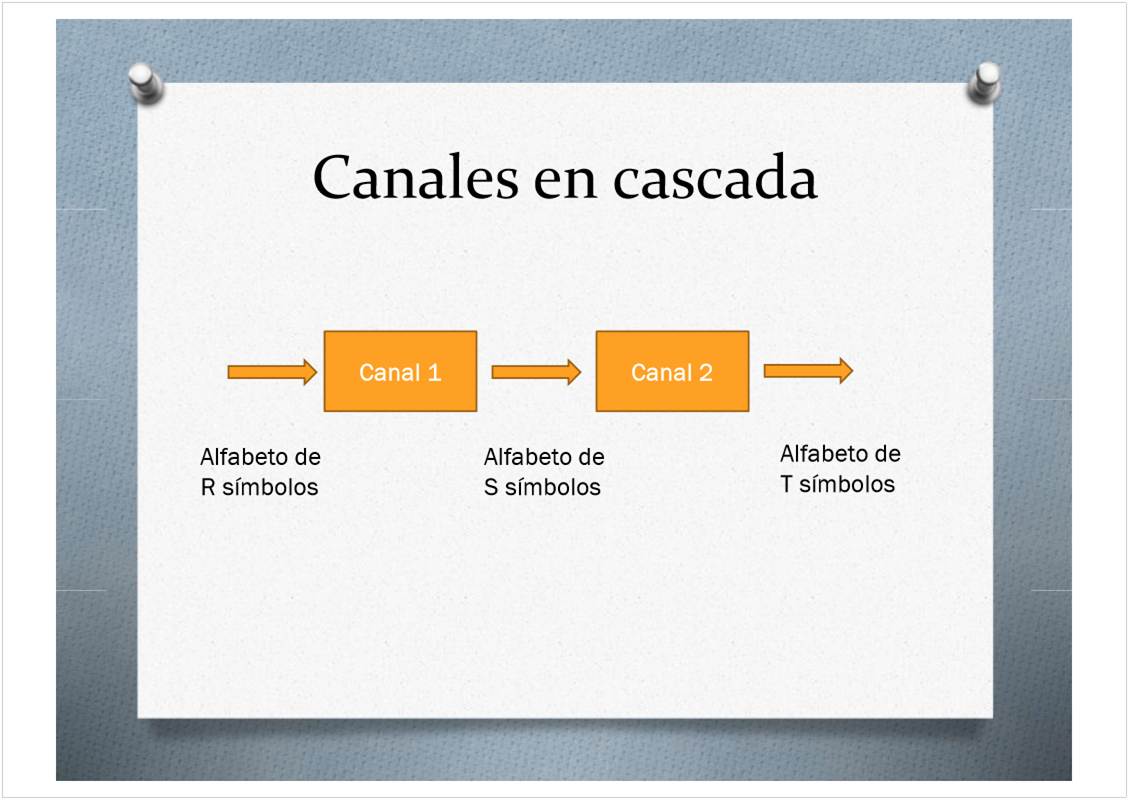 Canales en cascada

Canal 1

Canal 2

Alfabeto de R símbolos

Alfabeto de S símbolos

Alfabeto de T símbolos